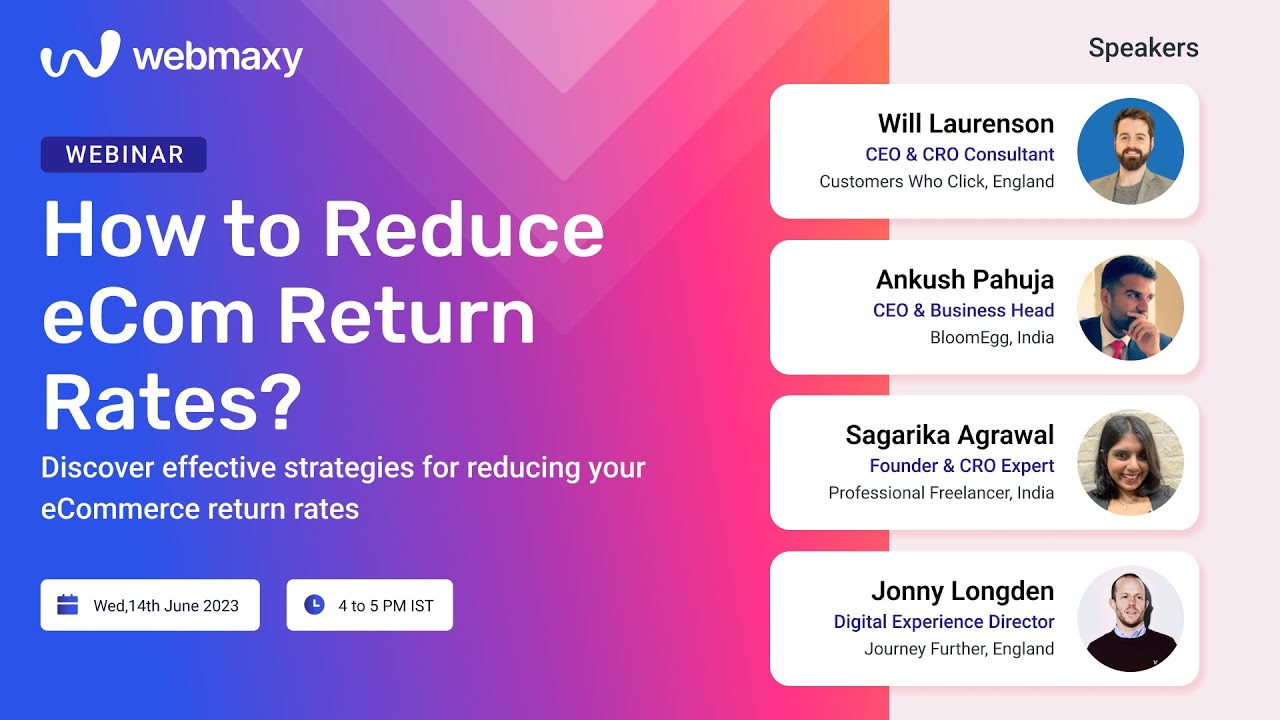 webmaxy

WEBINAR

How to Reduce eCom Return Rates?

Discover effective strategies for reducing your eCommerce return rates

Wed,14th June 2023

4 to 5 PM IST

Speakers

Will Laurenson
CEO & CRO Consultant
Customers Who Click, England

Ankush Pahuja
CEO & Business Head
BloomEgg, India

Sagarika Agrawal
Founder & CRO Expert
Professional Freelancer, India

Jonny Longden
Digital Experience Director
Journey Further, England